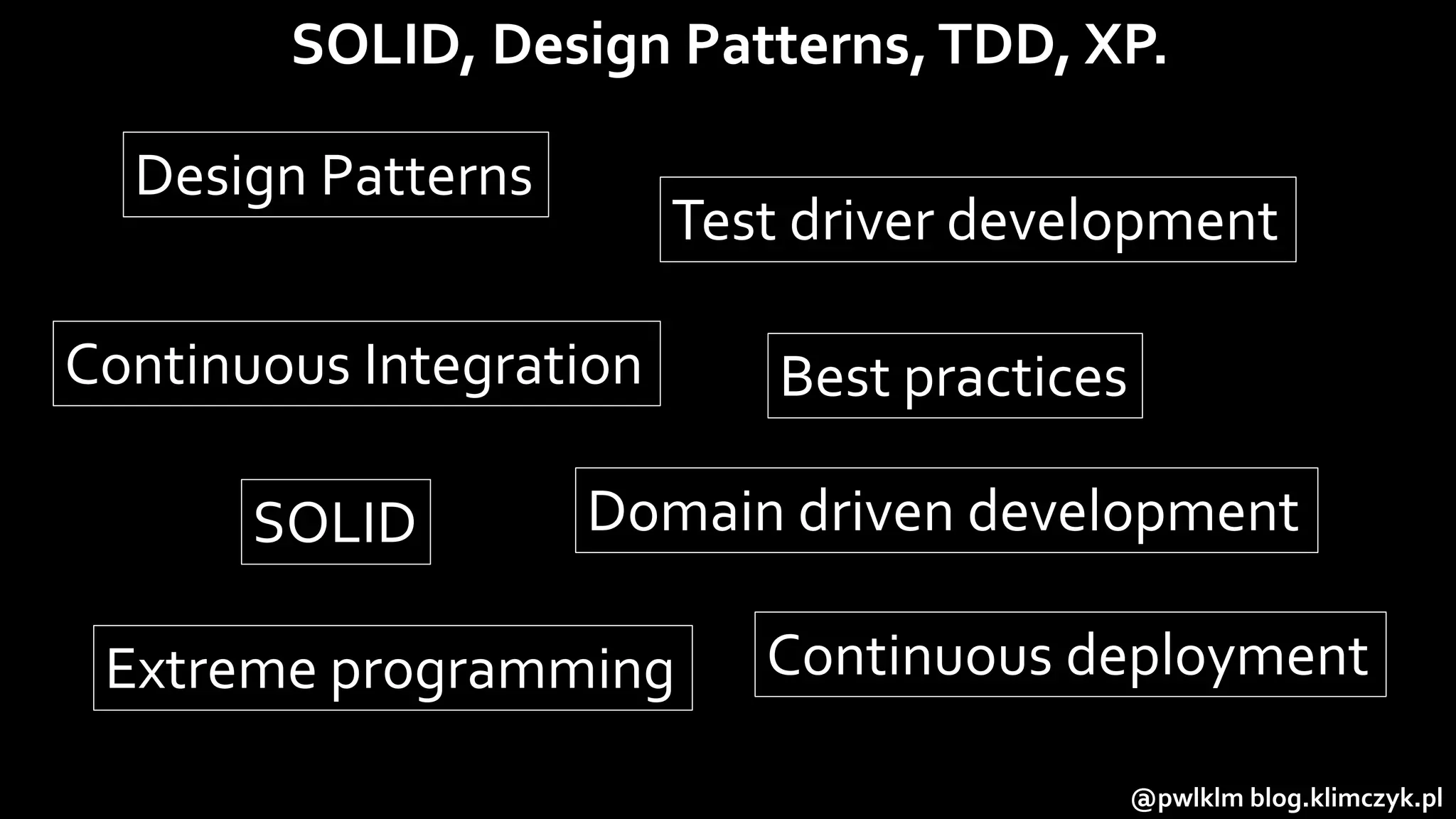 SOLID, Design Patterns, TDD, XP.

Design Patterns

Test driver development

Continuous Integration

Best practices

SOLID

Domain driven development

Extreme programming

Continuous deployment

@pwlklm blog.klimczyk.pl